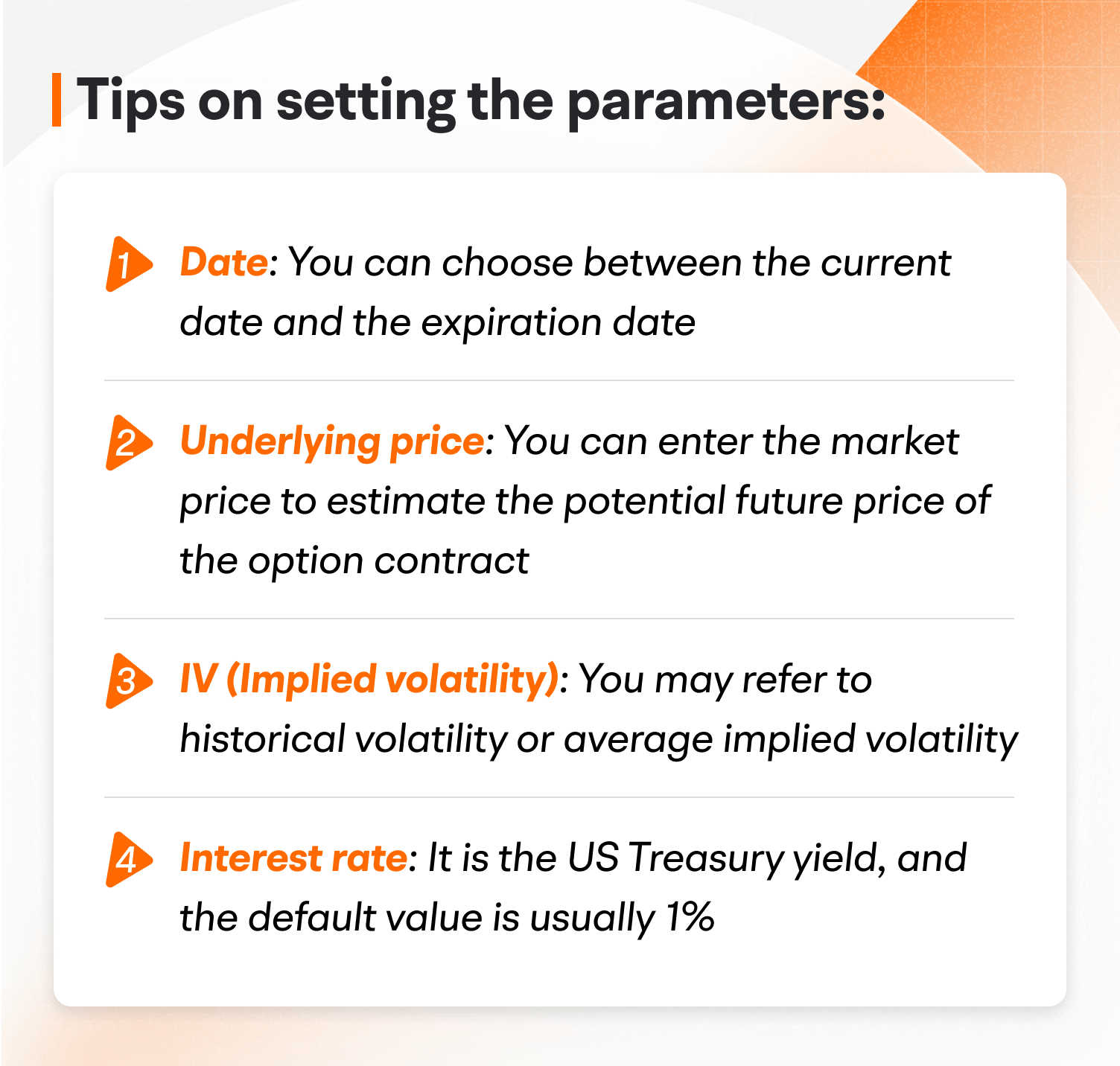 Tips on setting the parameters:

1 Date: You can choose between the current date and the expiration date

2 Underlying price: You can enter the market price to estimate the potential future price of the option contract

3 IV (Implied volatility): You may refer to historical volatility or average implied volatility

4 Interest rate: It is the US Treasury yield, and the default value is usually 1%